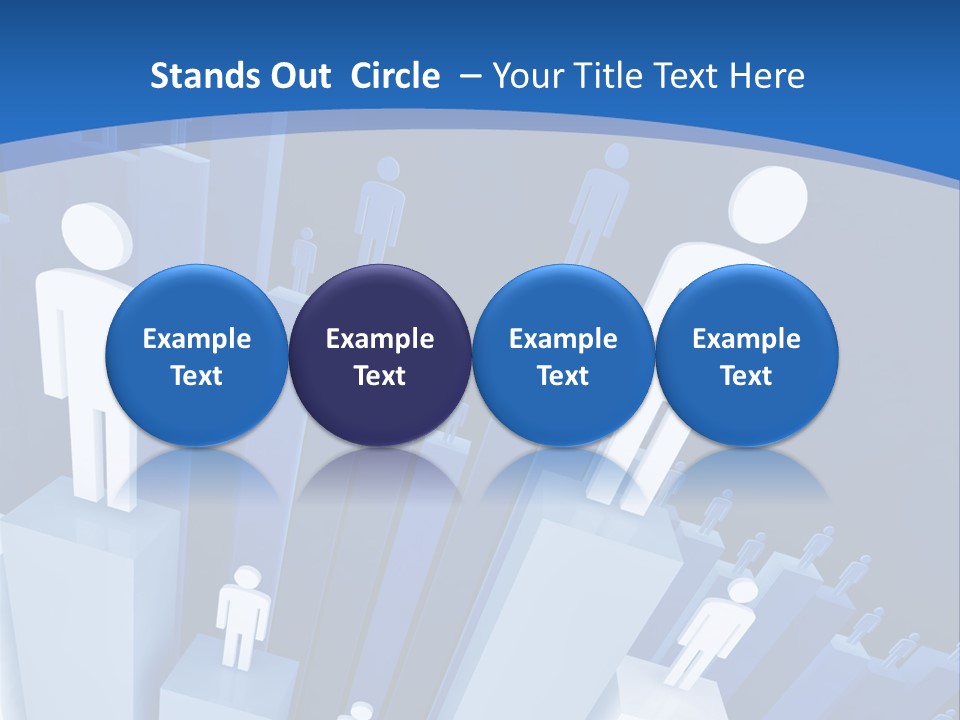 Stands Out Circle – Your Title Text Here

Example Text

Example Text

Example Text

Example Text